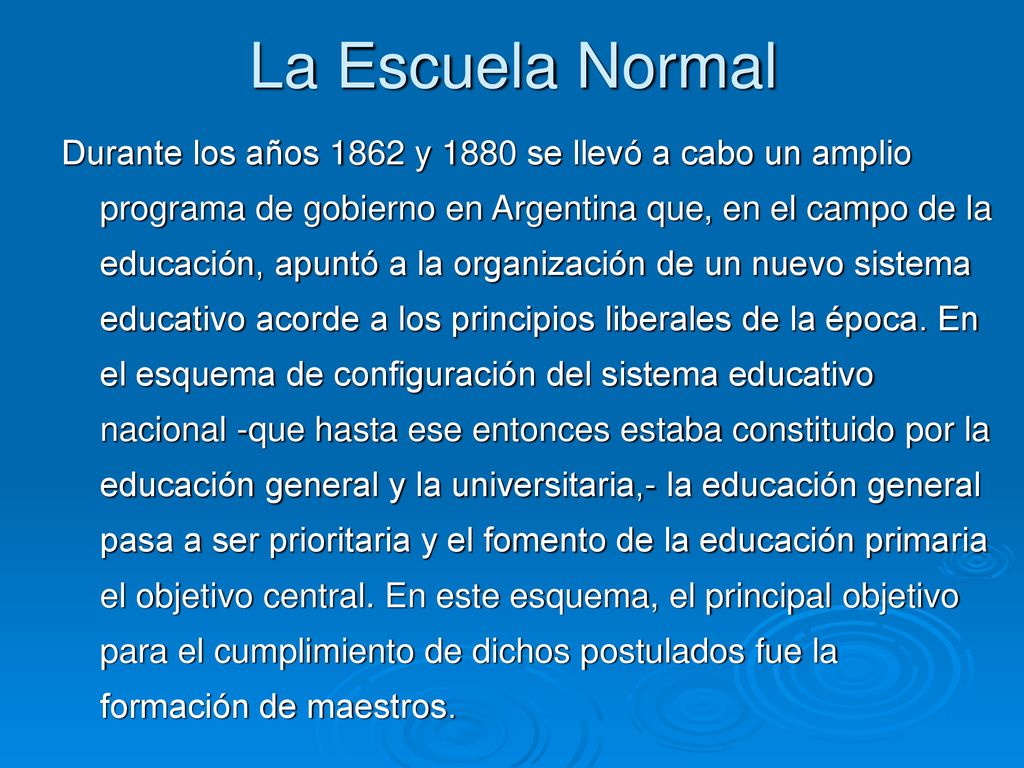 La Escuela Normal

Durante los años 1862 y 1880 se llevó a cabo un amplio programa de gobierno en Argentina que, en el campo de la educación, apuntó a la organización de un nuevo sistema educativo acorde a los principios liberales de la época. En el esquema de configuración del sistema educativo nacional -que hasta ese entonces estaba constituido por la educación general y la universitaria,- la educación general pasa a ser prioritaria y el fomento de la educación primaria el objetivo central. En este esquema, el principal objetivo para el cumplimiento de dichos postulados fue la formación de maestros.